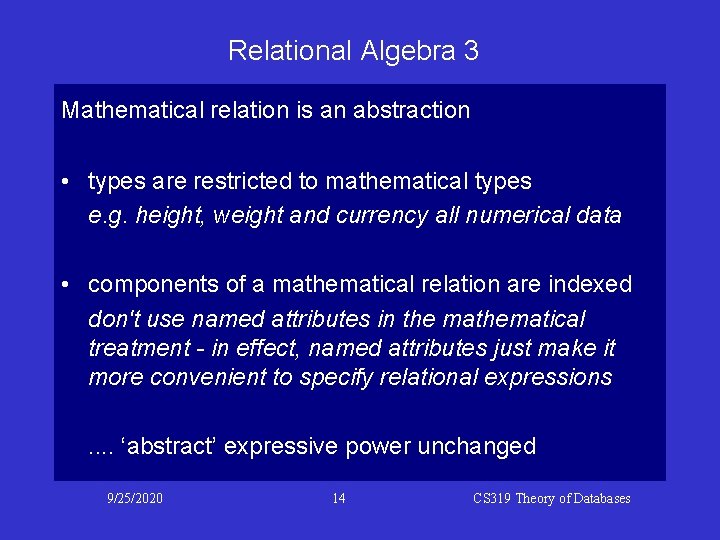 Relational Algebra 3

Mathematical relation is an abstraction

• types are restricted to mathematical types
e.g. height, weight and currency all numerical data

• components of a mathematical relation are indexed
don't use named attributes in the mathematical treatment - in effect, named attributes just make it more convenient to specify relational expressions

.... ‘abstract’ expressive power unchanged

9/25/2020 14 CS319 Theory of Databases